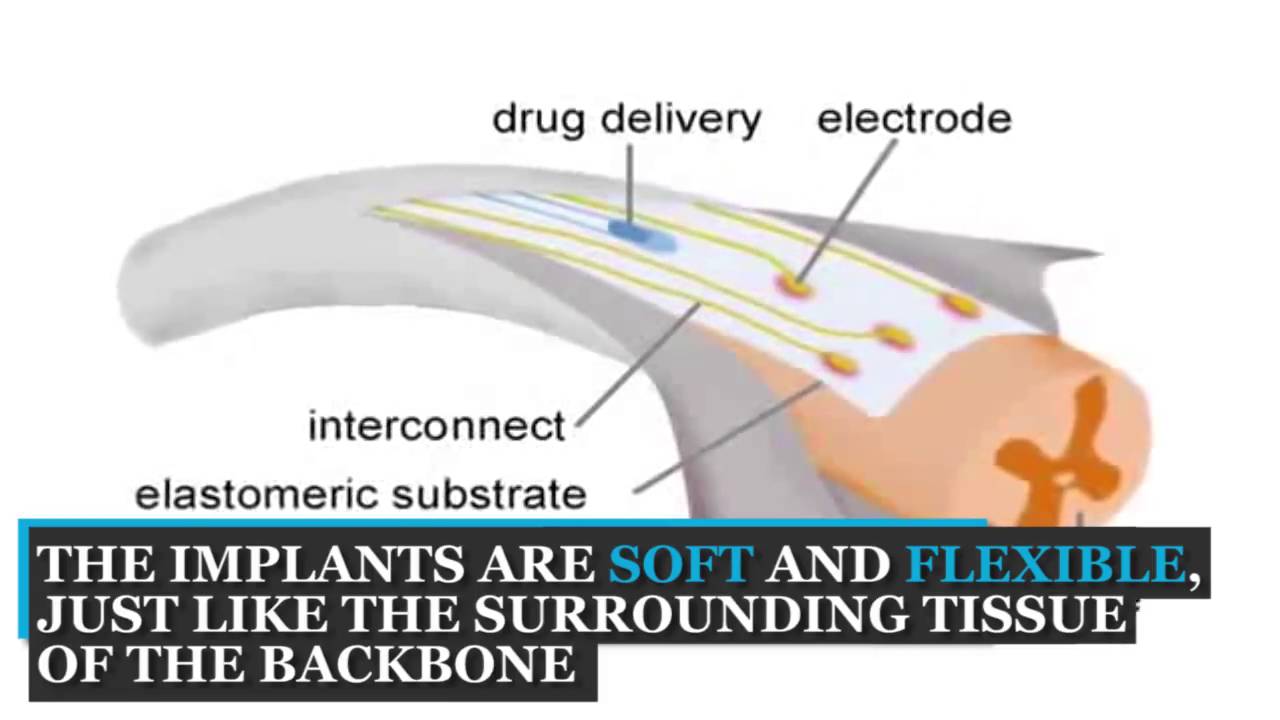 drug delivery
electrode
interconnect
elastomeric substrate

THE IMPLANTS ARE SOFT AND FLEXIBLE, JUST LIKE THE SURROUNDING TISSUE OF THE BACKBONE